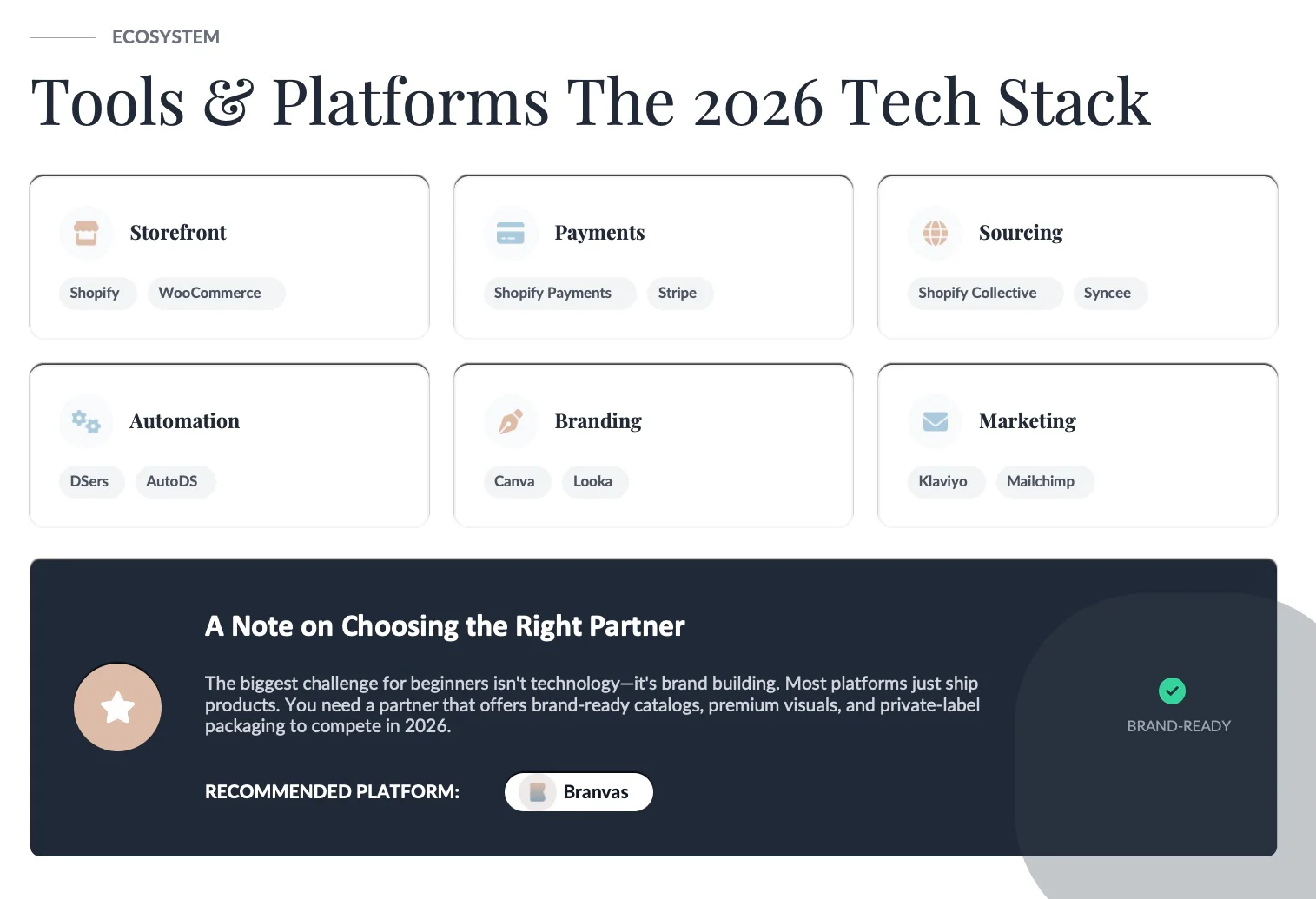 ECOSYSTEM

Tools & Platforms The 2026 Tech Stack

Storefront

Shopify WooCommerce

Payments

Shopify Payments Stripe

Sourcing

Shopify Collective Syncee

Automation

DSers AutoDS

Branding

Canva Looka

Marketing

Klaviyo Mailchimp

A Note on Choosing the Right Partner

The biggest challenge for beginners isn't technology—it's brand building. Most platforms just ship products. You need a partner that offers brand-ready catalogs, premium visuals, and private-label packaging to compete in 2026.

RECOMMENDED PLATFORM: Branvas

BRAND-READY